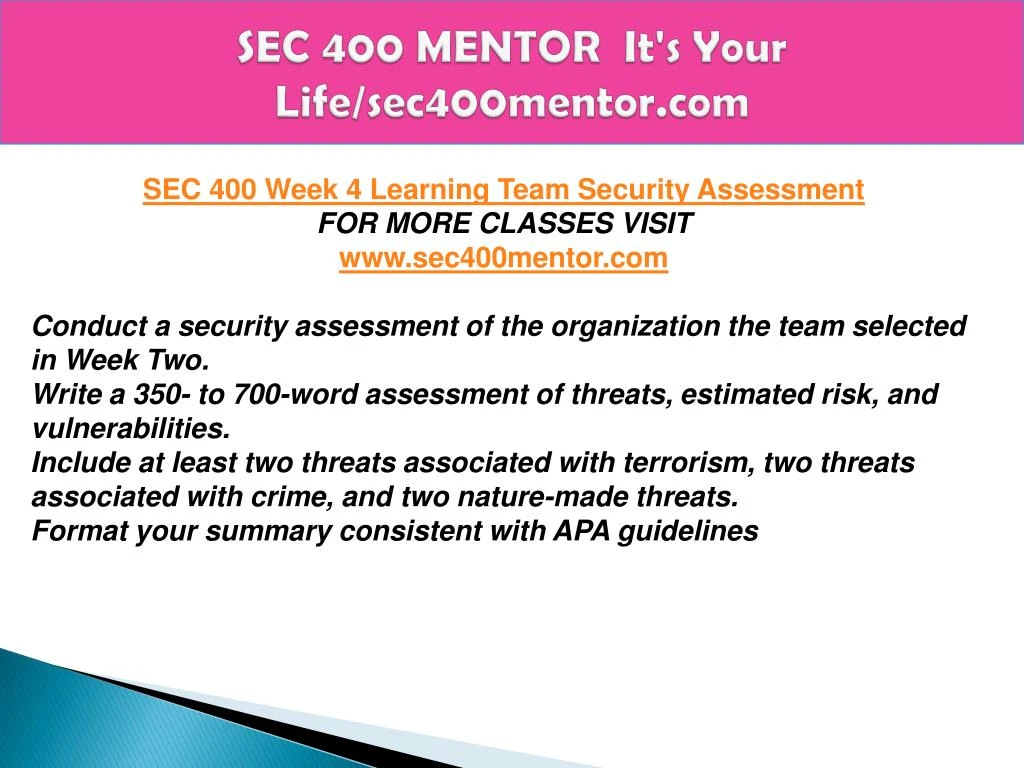 SEC 400 MENTOR It's Your Life/sec400mentor.com

SEC 400 Week 4 Learning Team Security Assessment
FOR MORE CLASSES VISIT
www.sec400mentor.com

Conduct a security assessment of the organization the team selected in Week Two.
Write a 350- to 700-word assessment of threats, estimated risk, and vulnerabilities.
Include at least two threats associated with terrorism, two threats associated with crime, and two nature-made threats.
Format your summary consistent with APA guidelines